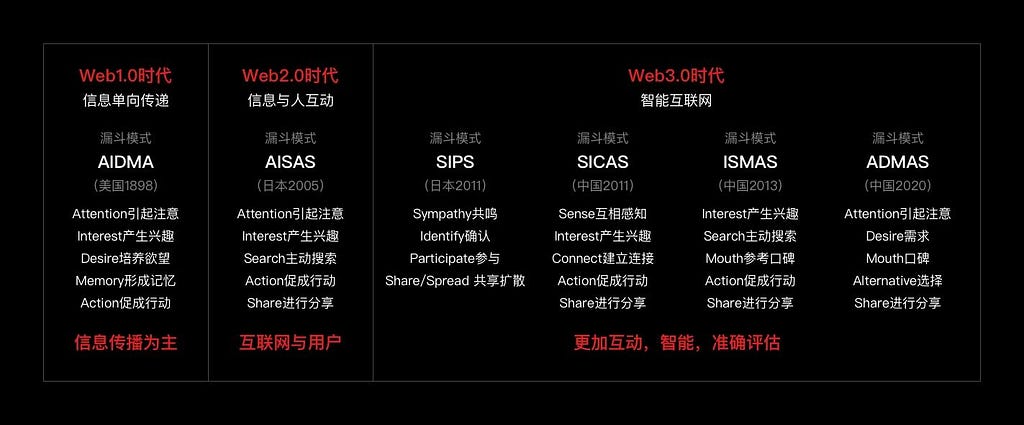 Web1.0时代
信息单向传递

漏斗模式
AIDMA
(美国1898)
Attention引起注意
Interest产生兴趣
Desire培养欲望
Memory形成记忆
Action促成行动

信息传播为主

Web2.0时代
信息与人互动

漏斗模式
AISAS
(日本2005)
Attention引起注意
Interest产生兴趣
Search主动搜索
Action促成行动
Share进行分享

互联网与用户

Web3.0时代
智能互联网

漏斗模式
SIPS
(日本2011)
Sympathy共鸣
Identify确认
Participate参与
Share/Spread 共享扩散

漏斗模式
SICAS
(中国2011)
Sense互相感知
Interest产生兴趣
Connect建立连接
Action促成行动
Share进行分享

漏斗模式
ISMAS
(中国2013)
Interest产生兴趣
Search主动搜索
Mouth参考口碑
Action促成行动
Share进行分享

漏斗模式
ADMAS
(中国2020)
Attention引起注意
Desire需求
Mouth口碑
Alternative选择
Share进行分享

更加互动，智能，准确评估